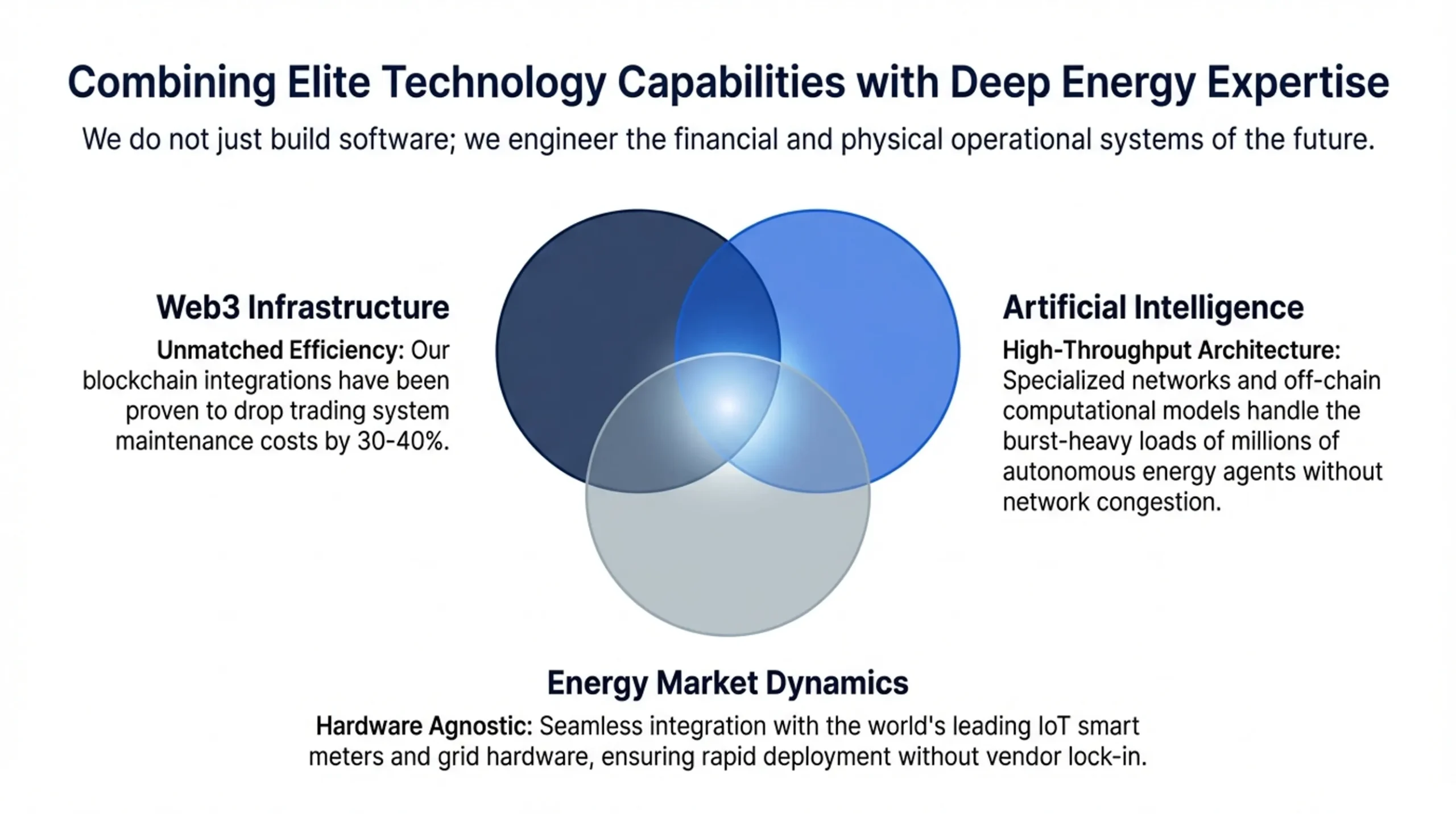 Combining Elite Technology Capabilities with Deep Energy Expertise

We do not just build software; we engineer the financial and physical operational systems of the future.

Web3 Infrastructure

Unmatched Efficiency: Our blockchain integrations have been proven to drop trading system maintenance costs by 30-40%.

Artificial Intelligence

High-Throughput Architecture: Specialized networks and off-chain computational models handle the burst-heavy loads of millions of autonomous energy agents without network congestion.

Energy Market Dynamics

Hardware Agnostic: Seamless integration with the world's leading IoT smart meters and grid hardware, ensuring rapid deployment without vendor lock-in.